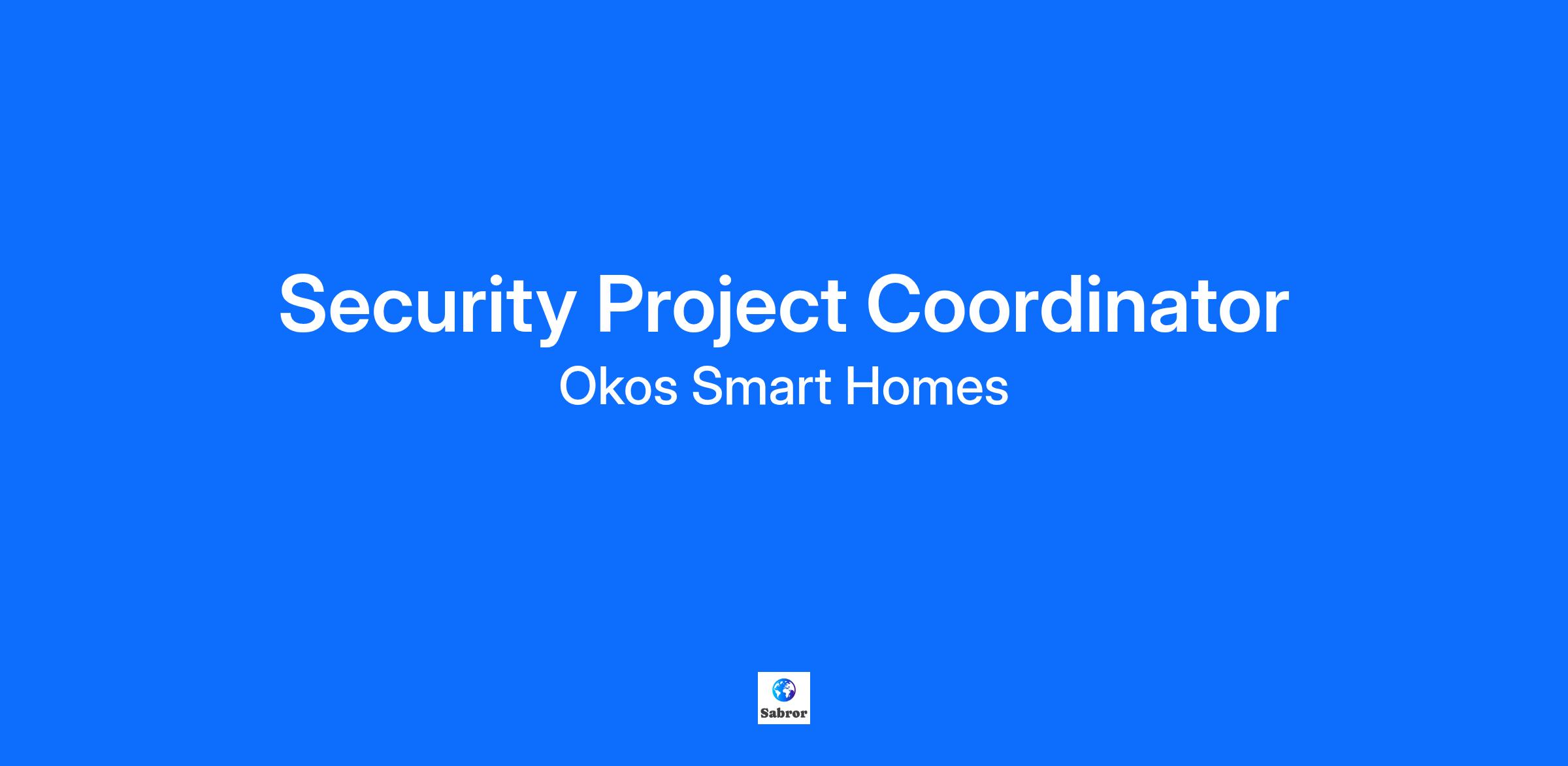 Security Project Coordinator

Okos Smart Homes

Sabror